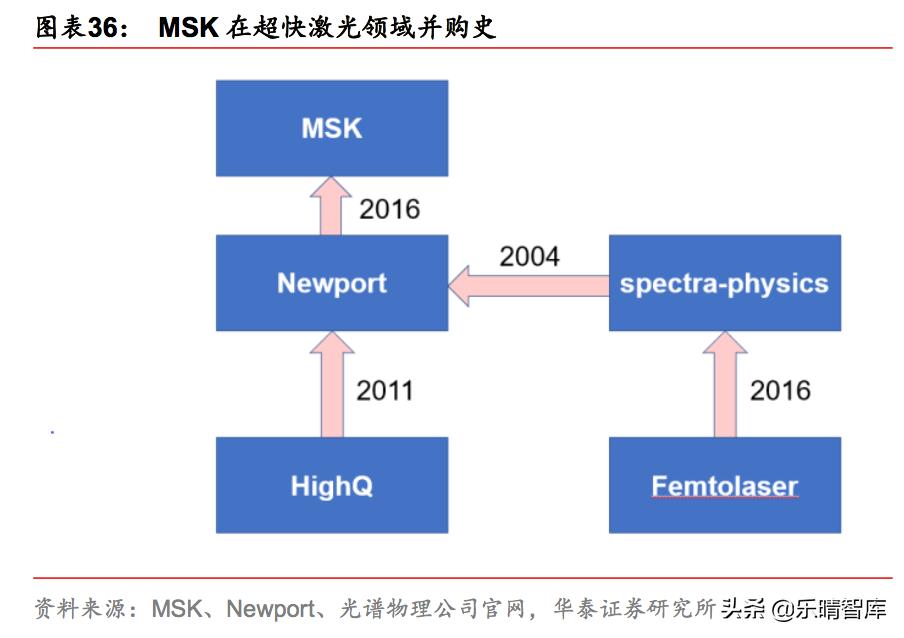 图表36： MSK 在超快激光领域并购史

MSK

2016

Newport

2004

spectra-physics

2011

2016

HighQ

Femtolaser

资料来源：MSK、Newport、光谱物理公司官网，华泰证券研究所 头条 @乐晴智库